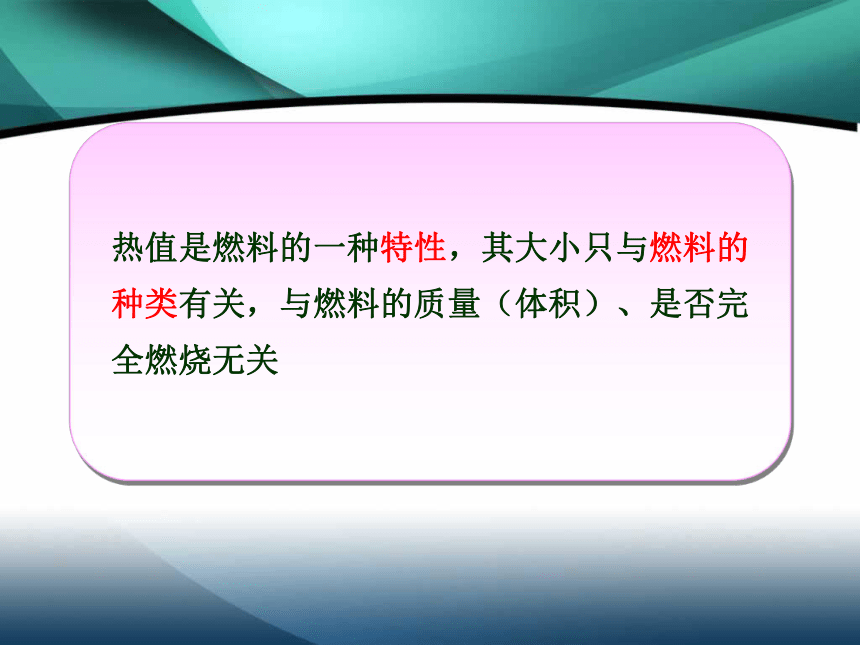 热值是燃料的一种特性，其大小只与燃料的种类有关，与燃料的质量（体积）、是否完全燃烧无关